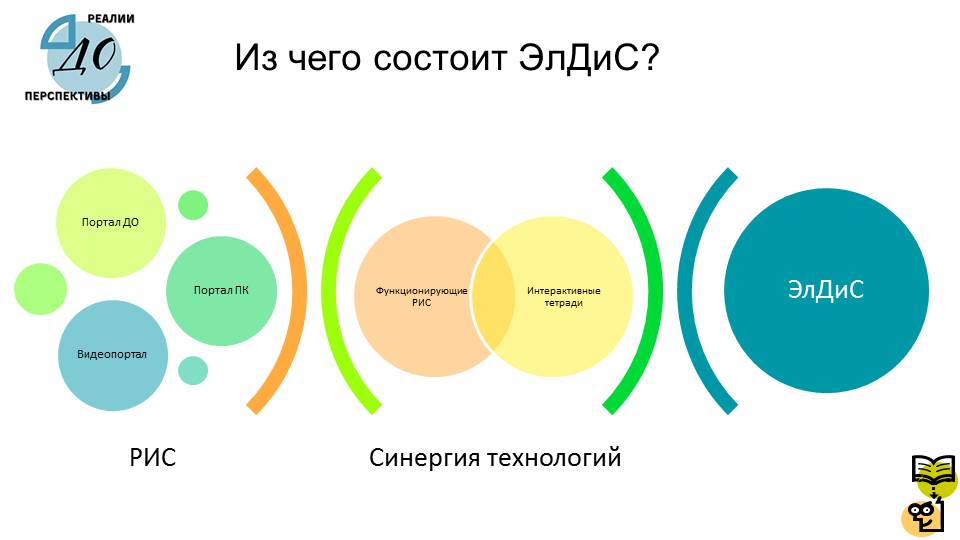 РЕАЛИИ
ДО
ПЕРСПЕКТИВЫ

Из чего состоит ЭлДиС?

Портал ДО

Портал ПК

Видеопортал

Функционирующие РИС

Интерактивные тетради

ЭлДиС

РИС

Синергия технологий